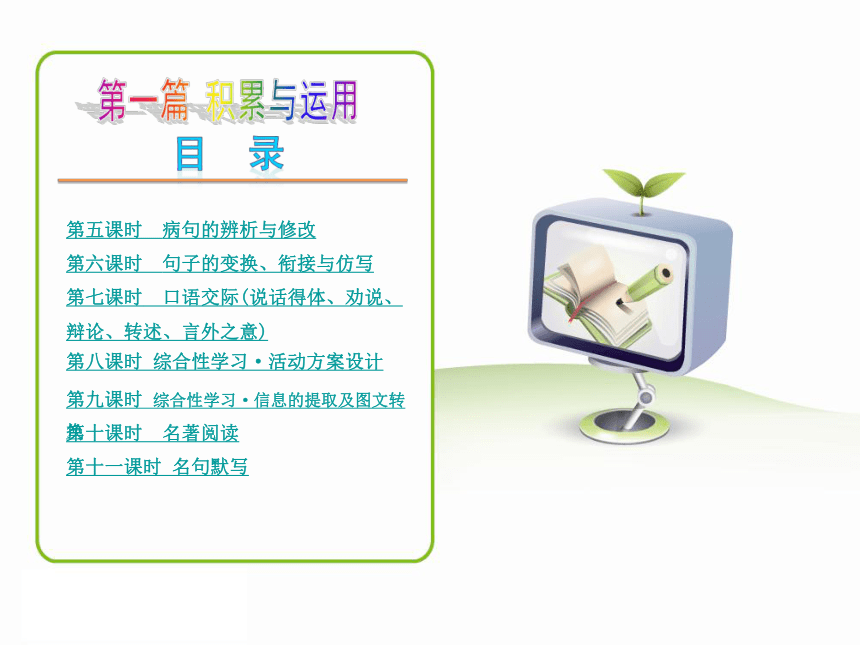 第一篇 积累与运用
目 录

第五课时 病句的辨析与修改
第六课时 句子的变换、衔接与仿写
第七课时 口语交际(说话得体、劝说、辩论、转述、言外之意)
第八课时 综合性学习·活动方案设计
第九课时 综合性学习·信息的提取及图文转
第十课时 名著阅读
第十一课时 名句默写